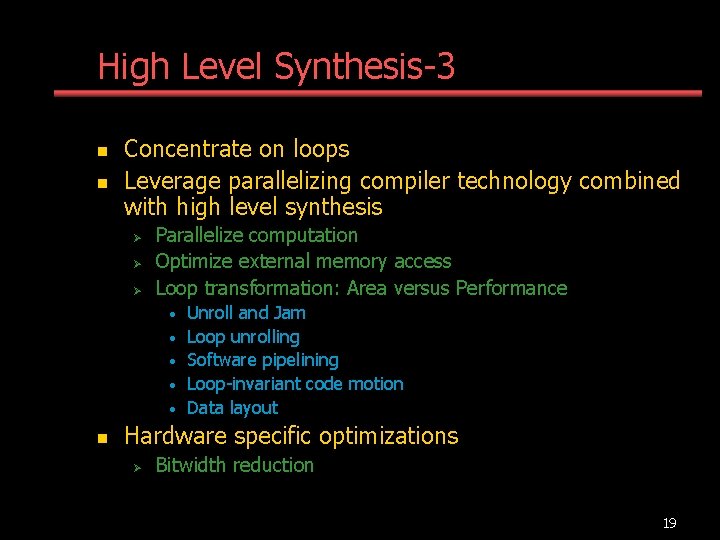 High Level Synthesis-3

- Concentrate on loops
- Leverage parallelizing compiler technology combined with high level synthesis
  - Parallelize computation
  - Optimize external memory access
  - Loop transformation: Area versus Performance
    - Unroll and Jam
    - Loop unrolling
    - Software pipelining
    - Loop-invariant code motion
    - Data layout
- Hardware specific optimizations
  - Bitwidth reduction

19